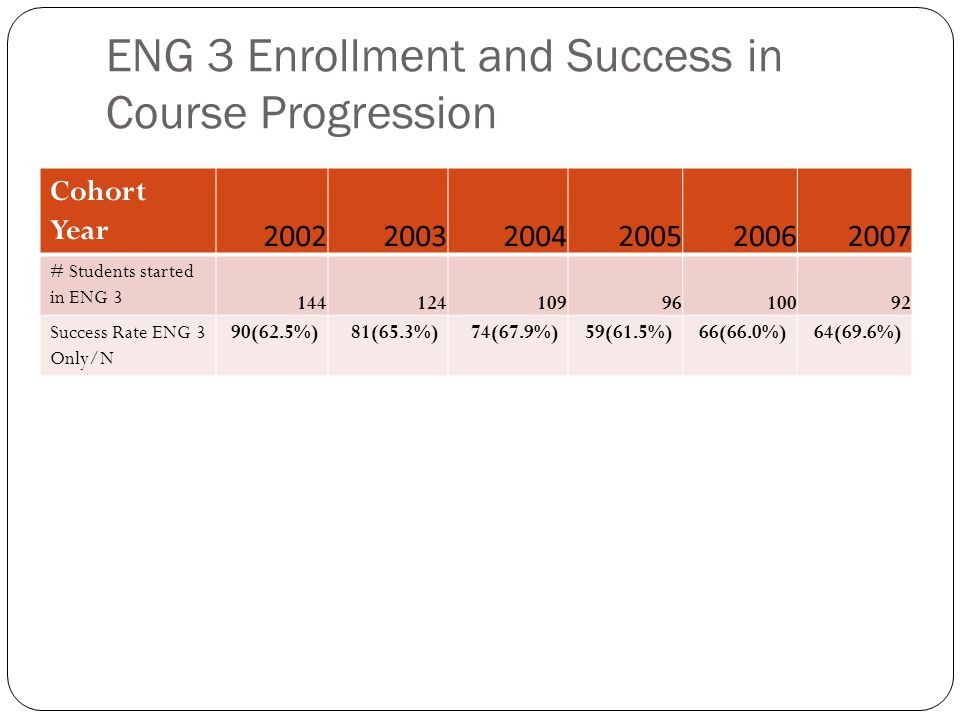 ENG 3 Enrollment and Success in Course Progression

| Cohort Year | 2002 | 2003 | 2004 | 2005 | 2006 | 2007 |
|---|---|---|---|---|---|---|
| # Students started in ENG 3 | 144 | 124 | 109 | 96 | 100 | 92 |
| Success Rate ENG 3 Only/N | 90(62.5%) | 81(65.3%) | 74(67.9%) | 59(61.5%) | 66(66.0%) | 64(69.6%) |